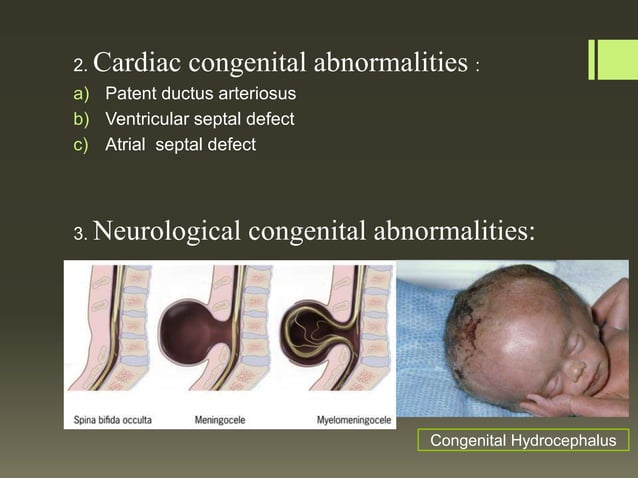 2. Cardiac congenital abnormalities :

a) Patent ductus arteriosus
b) Ventricular septal defect
c) Atrial septal defect

3. Neurological congenital abnormalities:

Spina bifida occulta

Meningocele

Myelomeningocele

Congenital Hydrocephalus